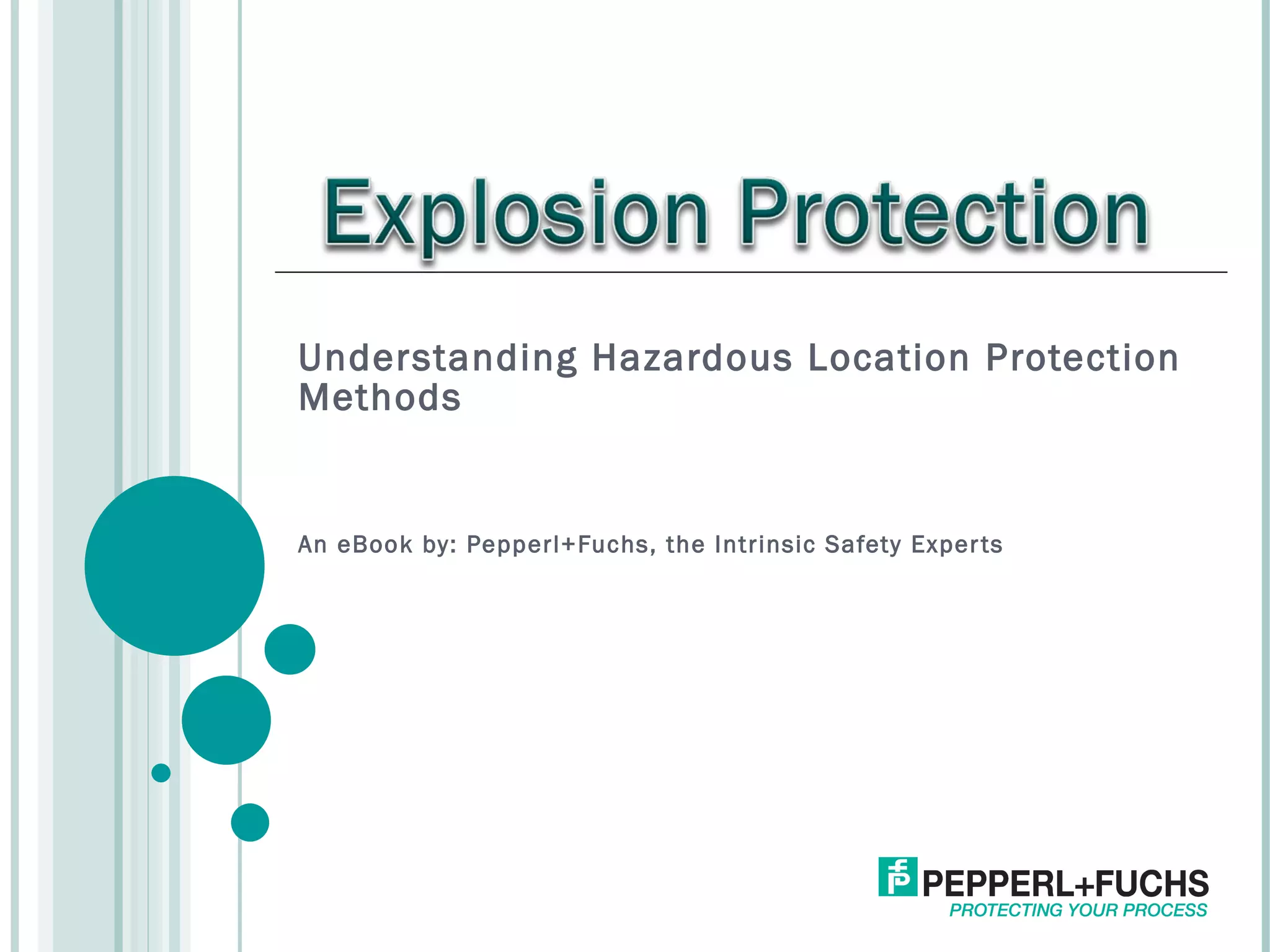 Explosion Protection

Understanding Hazardous Location Protection Methods

An eBook by: Pepperl+Fuchs, the Intrinsic Safety Experts

PEPPERL+FUCHS
PROTECTING YOUR PROCESS